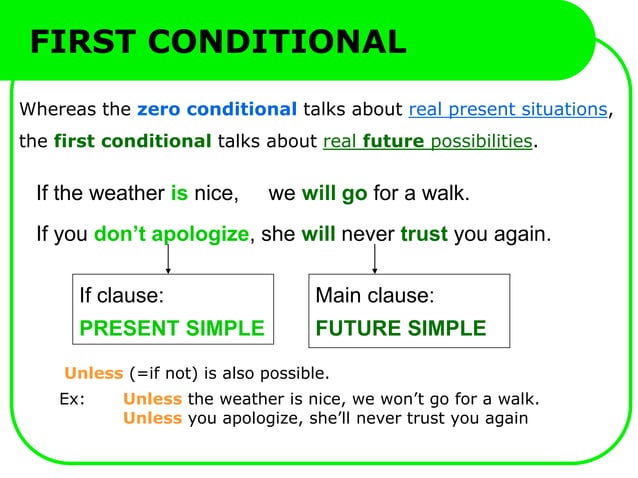 FIRST CONDITIONAL

Whereas the zero conditional talks about real present situations, the first conditional talks about real future possibilities.

If the weather is nice, we will go for a walk.

If you don't apologize, she will never trust you again.

If clause:
PRESENT SIMPLE

Main clause:
FUTURE SIMPLE

Unless (=if not) is also possible.

Ex: Unless the weather is nice, we won't go for a walk.
Unless you apologize, she'll never trust you again